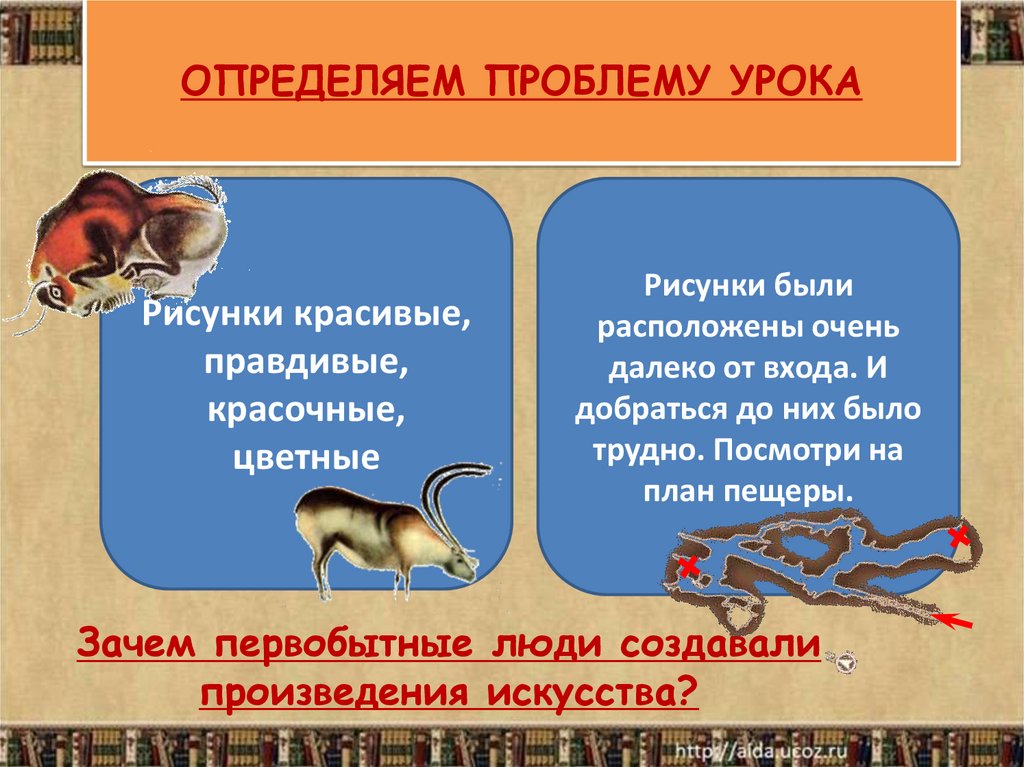 ОПРЕДЕЛЯЕМ ПРОБЛЕМУ УРОКА

Рисунки красивые, правдивые, красочные, цветные

Рисунки были расположены очень далеко от входа. И добраться до них было трудно. Посмотри на план пещеры.

Зачем первобытные люди создавали произведения искусства?

http://aida.ucoz.ru